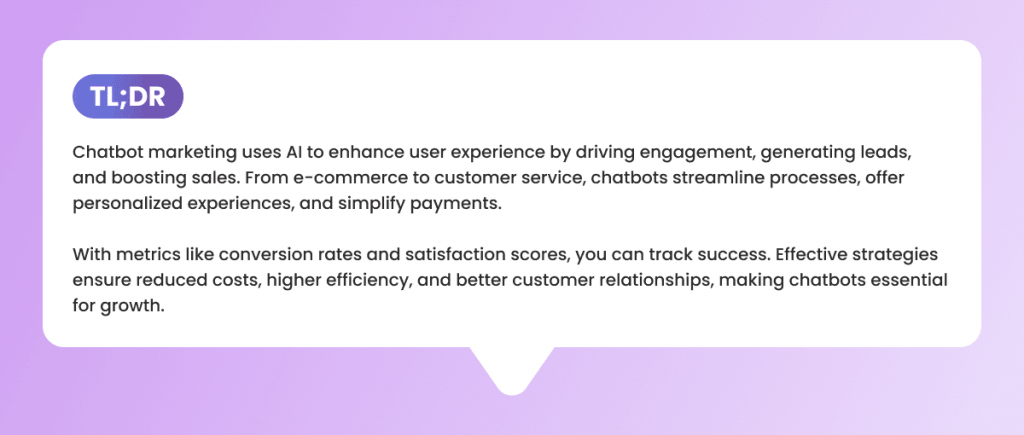 TL;DR

Chatbot marketing uses AI to enhance user experience by driving engagement, generating leads, and boosting sales. From e-commerce to customer service, chatbots streamline processes, offer personalized experiences, and simplify payments.

With metrics like conversion rates and satisfaction scores, you can track success. Effective strategies ensure reduced costs, higher efficiency, and better customer relationships, making chatbots essential for growth.